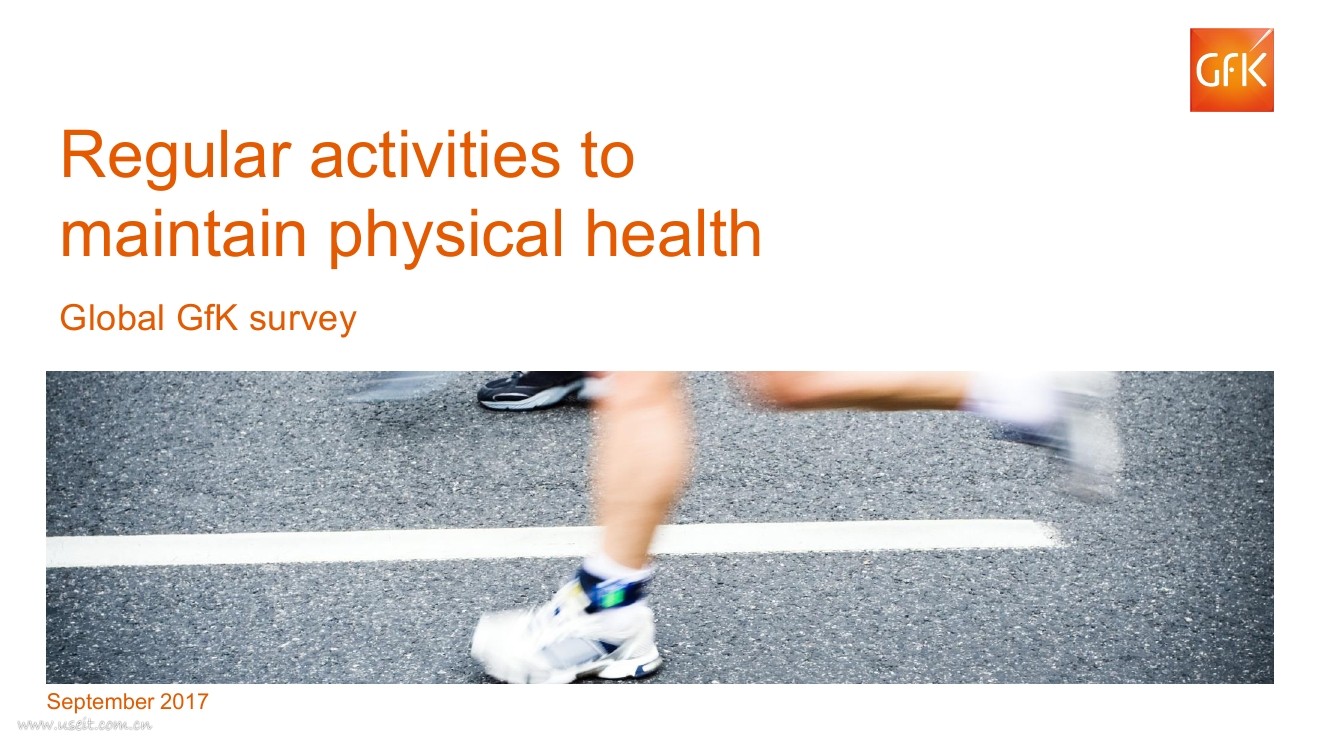 GfK

Regular activities to maintain physical health

Global GfK survey

September 2017

www.useit.com.cn